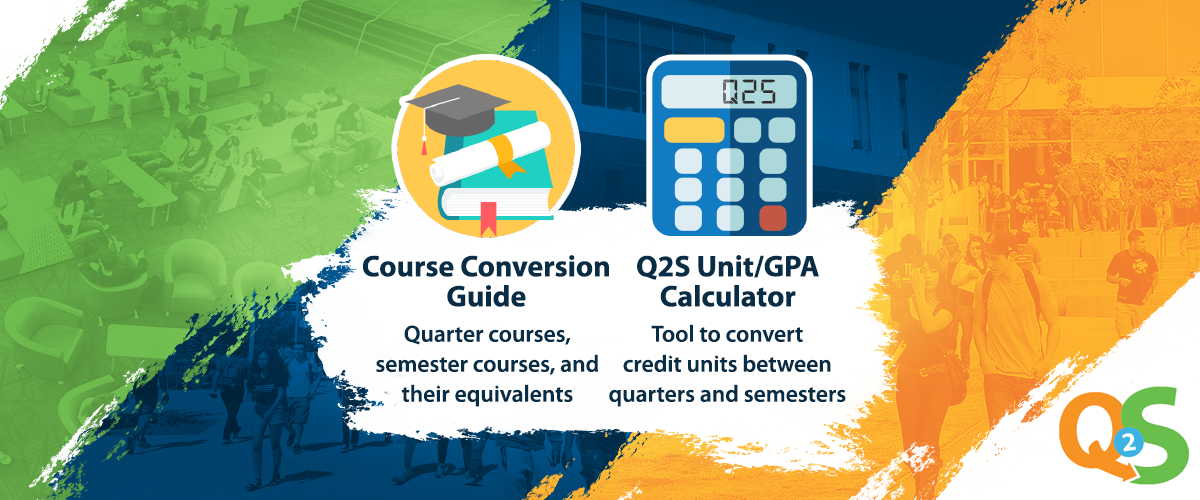 Q2S

Course Conversion Guide

Quarter courses, semester courses, and their equivalents

Q2S Unit/GPA Calculator

Tool to convert credit units between quarters and semesters

Q2S